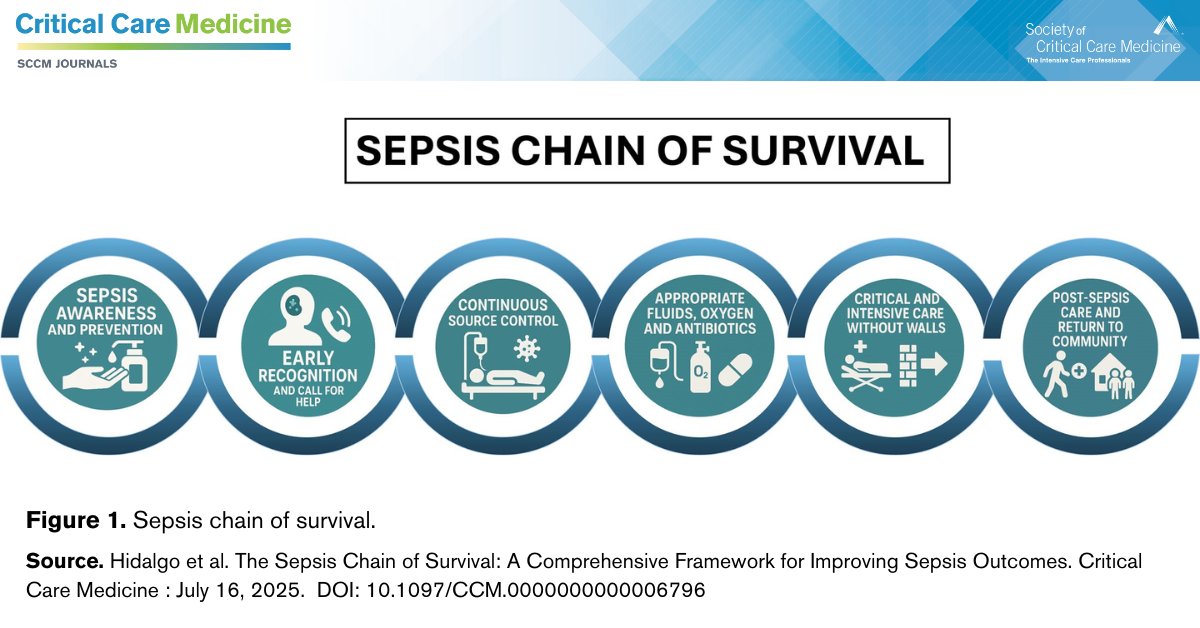 Critical Care Medicine
SCCM JOURNALS

Society of Critical Care Medicine
The Intensive Care Professionals

SEPSIS CHAIN OF SURVIVAL

SEPSIS AWARENESS AND PREVENTION

EARLY RECOGNITION AND CALL FOR HELP

CONTINUOUS SOURCE CONTROL

APPROPRIATE FLUIDS, OXYGEN AND ANTIBIOTICS

$O_2$

CRITICAL AND INTENSIVE CARE WITHOUT WALLS

POST-SEPSIS CARE AND RETURN TO COMMUNITY

**Figure 1.** Sepsis chain of survival.

**Source.** Hidalgo et al. The Sepsis Chain of Survival: A Comprehensive Framework for Improving Sepsis Outcomes. Critical Care Medicine : July 16, 2025. DOI: 10.1097/CCM.0000000000006796